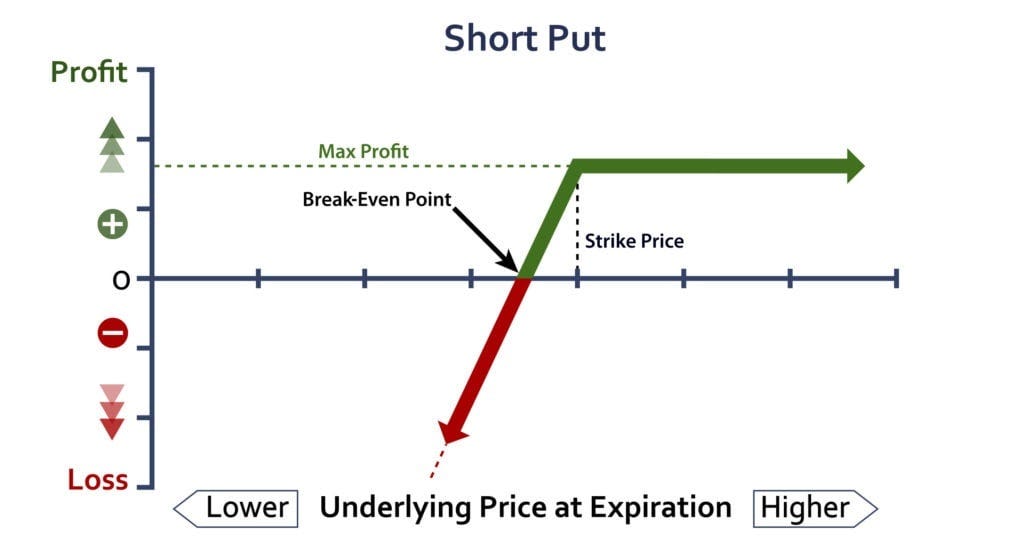 Short Put

Profit

Max Profit

Break-Even Point

Strike Price

0

Loss

Lower Underlying Price at Expiration Higher